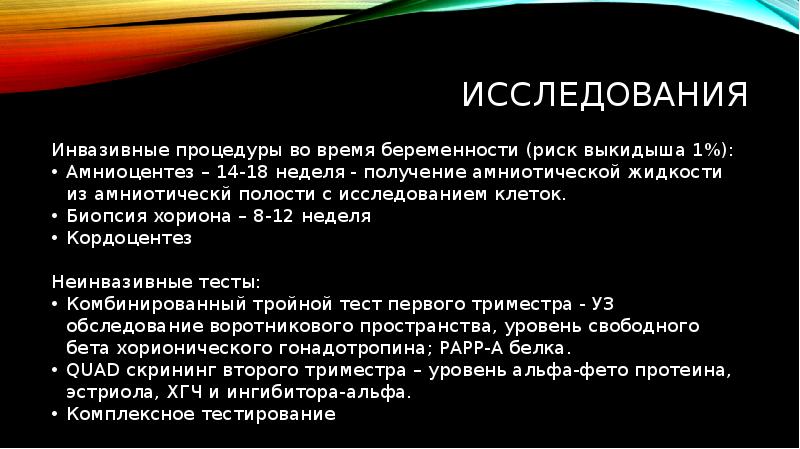 ИССЛЕДОВАНИЯ

Инвазивные процедуры во время беременности (риск выкидыша 1%):
• Амниоцентез – 14-18 неделя - получение амниотической жидкости из амниотическй полости с исследованием клеток.
• Биопсия хориона – 8-12 неделя
• Кордоцентез

Неинвазивные тесты:
• Комбинированный тройной тест первого триместра - УЗ обследование воротникового пространства, уровень свободного бета хорионического гонадотропина; PAPP-A белка.
• QUAD скрининг второго триместра – уровень альфа-фето протеина, эстриола, ХГЧ и ингибитора-альфа.
• Комплексное тестирование